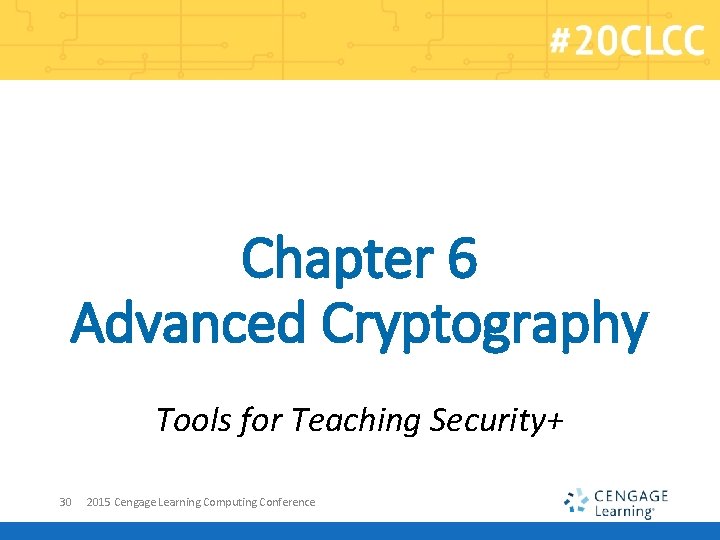 #20CLCC

Chapter 6
Advanced Cryptography

Tools for Teaching Security+

30 2015 Cengage Learning Computing Conference

CENGAGE Learning®